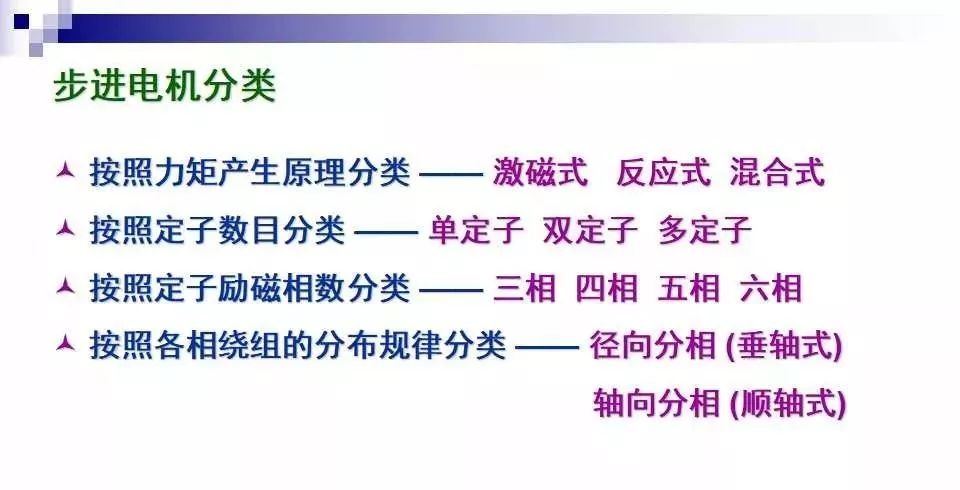 步进电机分类

按照力矩产生原理分类 —— 激磁式 反应式 混合式

按照定子数目分类 —— 单定子 双定子 多定子

按照定子励磁相数分类 —— 三相 四相 五相 六相

按照各相绕组的分布规律分类 —— 径向分相 (垂轴式)
轴向分相 (顺轴式)